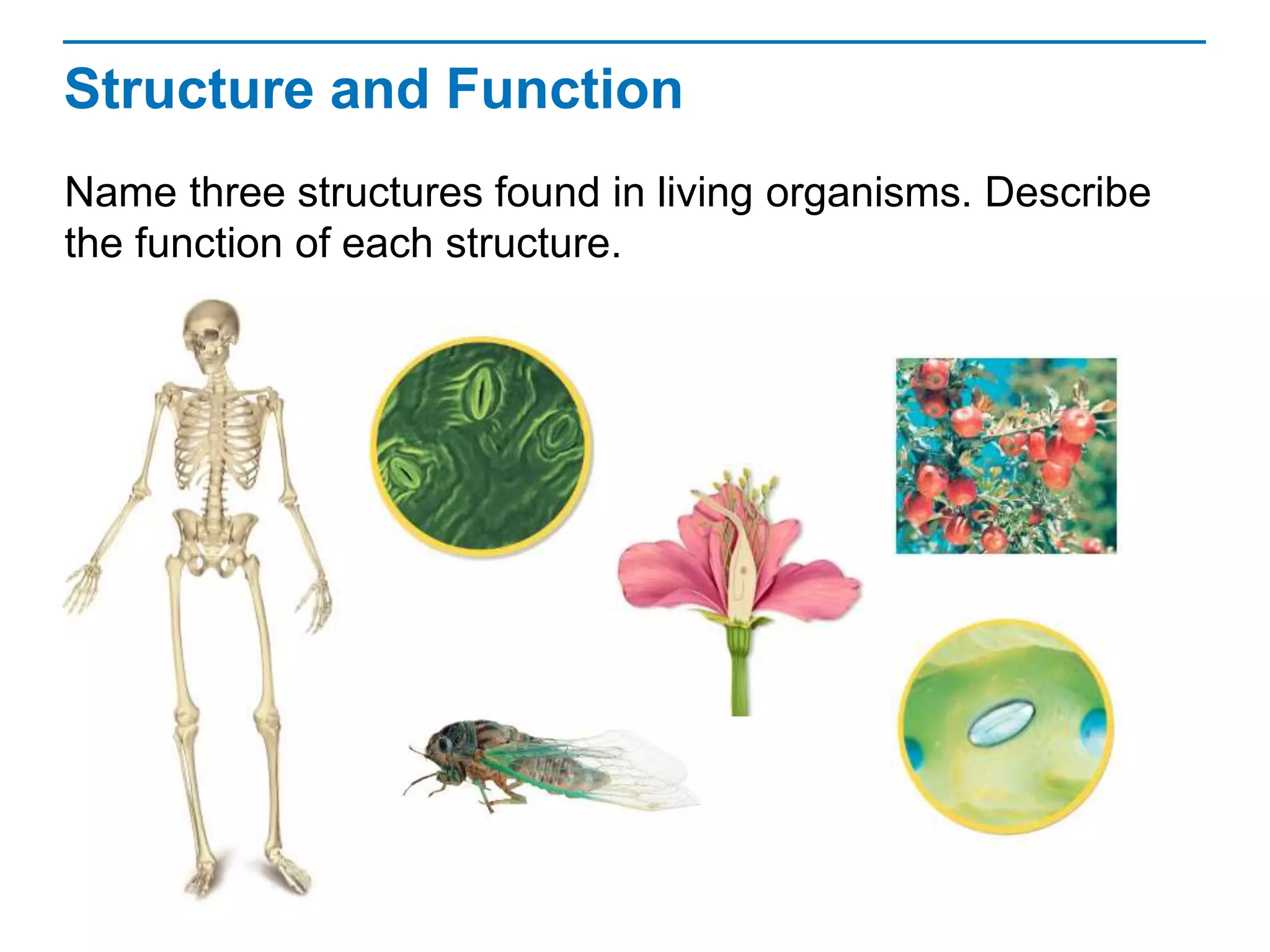 Structure and Function

Name three structures found in living organisms. Describe the function of each structure.